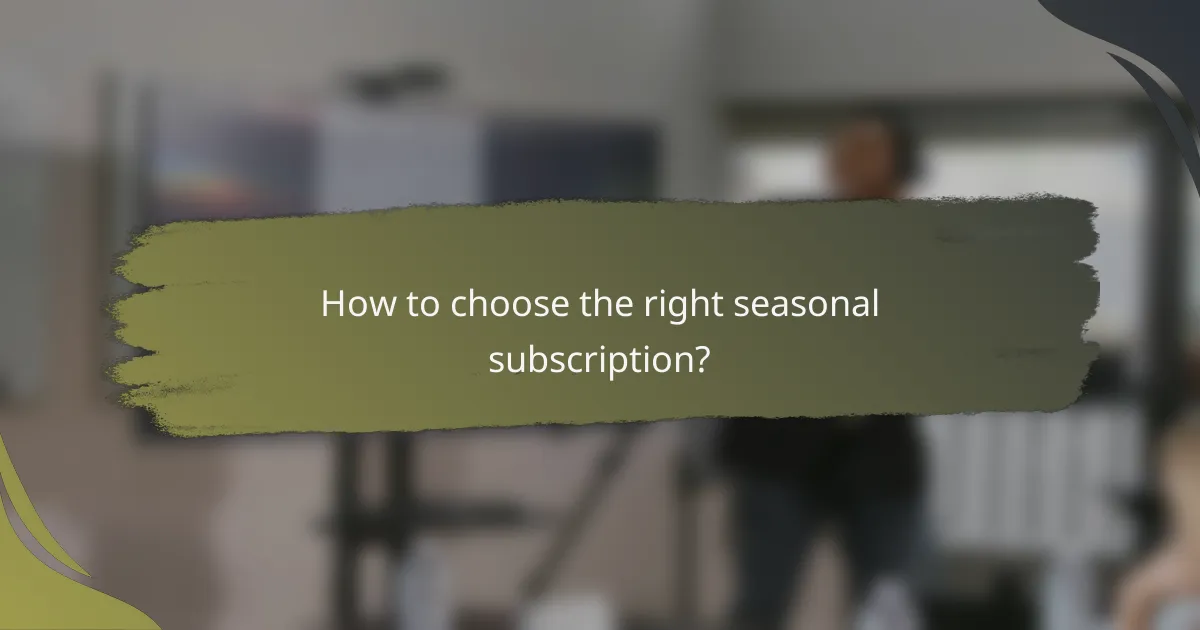 How to choose the right seasonal subscription?